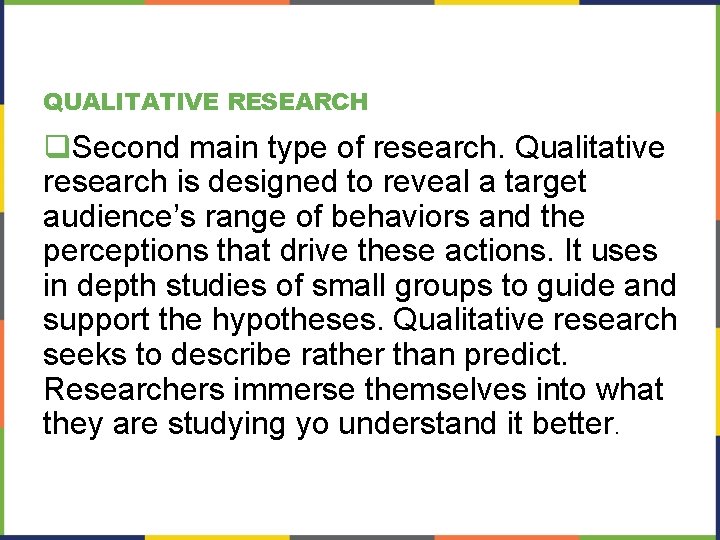 QUALITATIVE RESEARCH

❑Second main type of research. Qualitative research is designed to reveal a target audience's range of behaviors and the perceptions that drive these actions. It uses in depth studies of small groups to guide and support the hypotheses. Qualitative research seeks to describe rather than predict. Researchers immerse themselves into what they are studying yo understand it better.